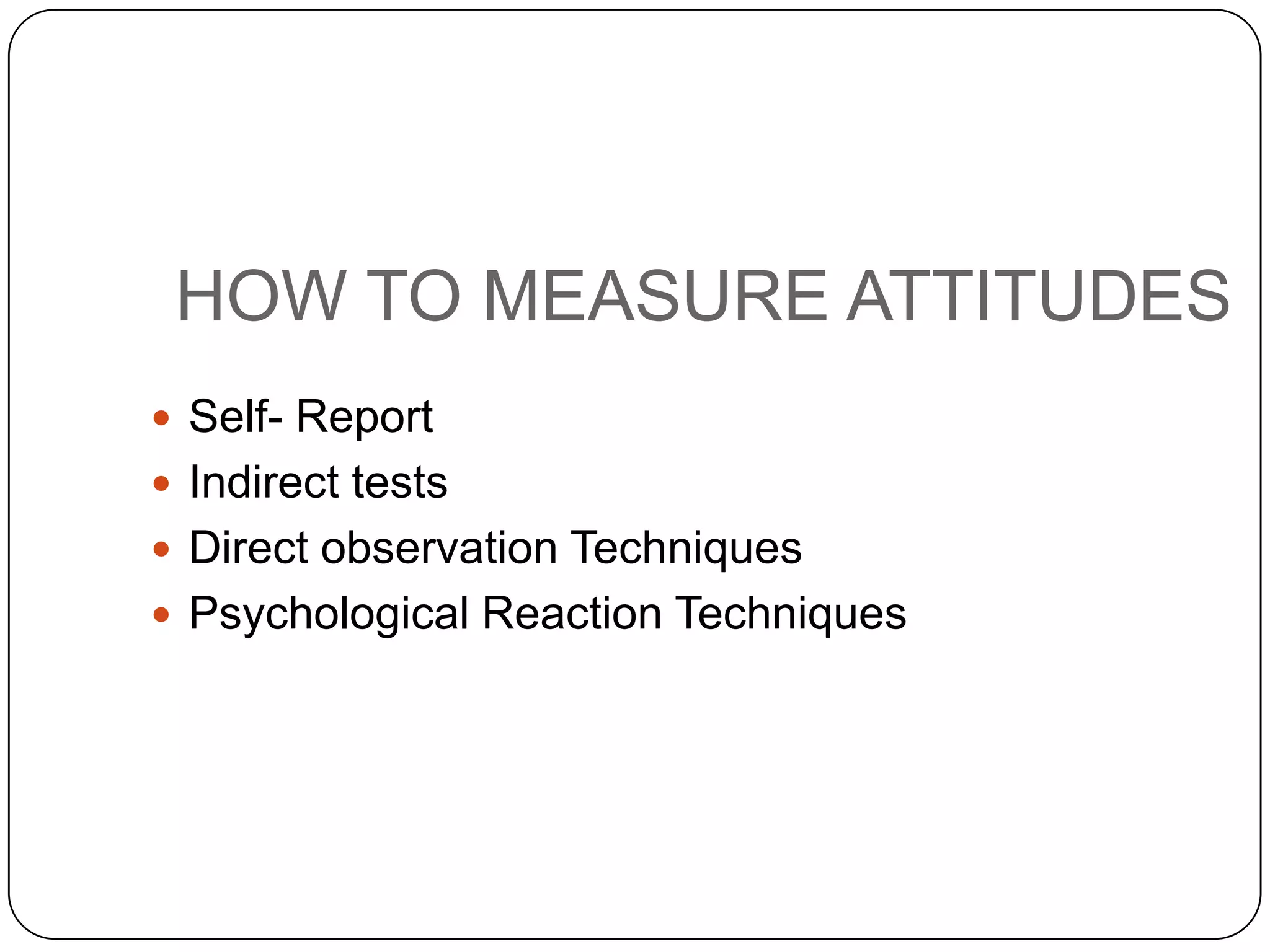 HOW TO MEASURE ATTITUDES

- Self- Report
- Indirect tests
- Direct observation Techniques
- Psychological Reaction Techniques